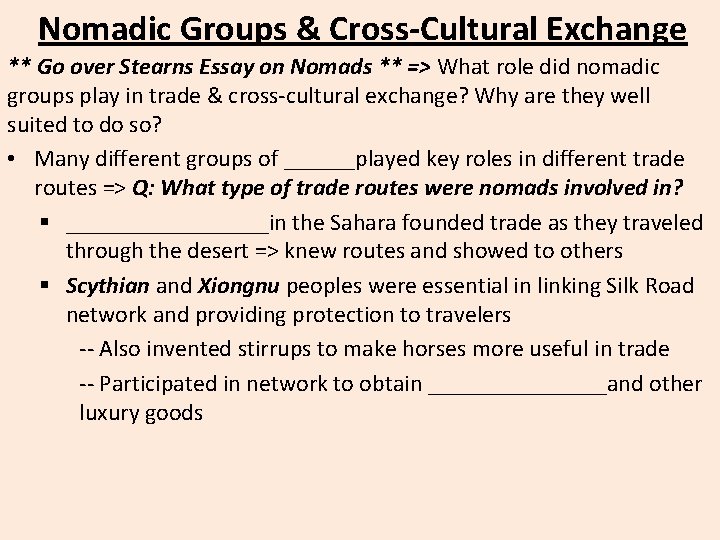 Nomadic Groups & Cross-Cultural Exchange

** Go over Stearns Essay on Nomads ** => What role did nomadic groups play in trade & cross-cultural exchange? Why are they well suited to do so?

• Many different groups of ______played key roles in different trade routes => Q: What type of trade routes were nomads involved in?

▪ __________________in the Sahara founded trade as they traveled through the desert => knew routes and showed to others

▪ Scythian and Xiongnu peoples were essential in linking Silk Road network and providing protection to travelers

-- Also invented stirrups to make horses more useful in trade

-- Participated in network to obtain ________________and other luxury goods